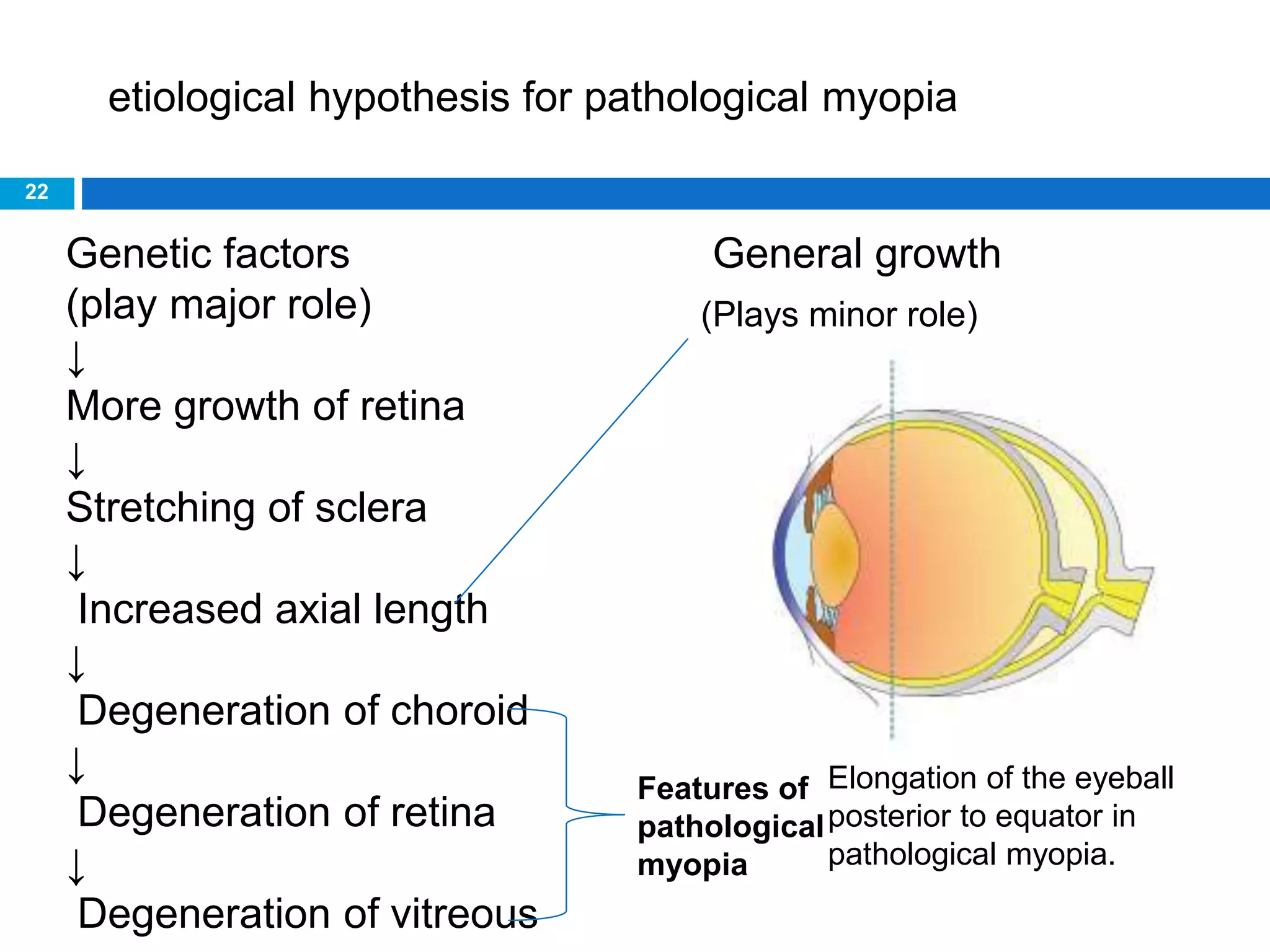 etiological hypothesis for pathological myopia

22

Genetic factors
(play major role)
↓
More growth of retina
↓
Stretching of sclera
↓
Increased axial length
↓
Degeneration of choroid
↓
Degeneration of retina
↓
Degeneration of vitreous

General growth
(Plays minor role)

Features of pathological myopia

Elongation of the eyeball posterior to equator in pathological myopia.